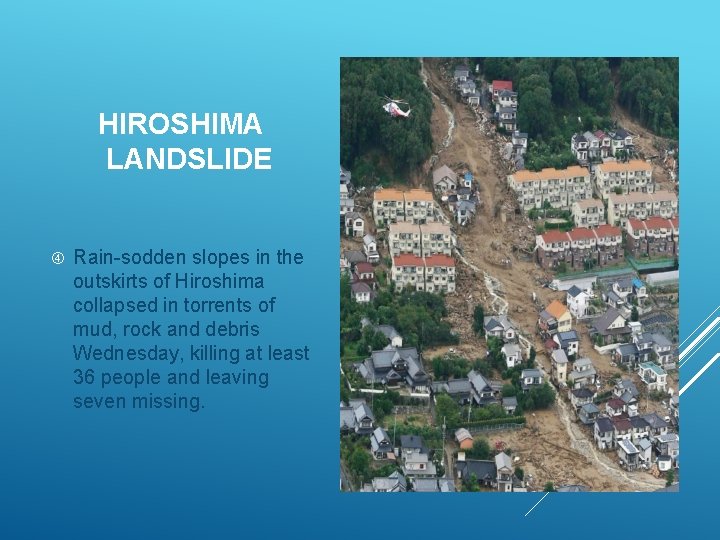 HIROSHIMA LANDSLIDE

④ Rain-sodden slopes in the outskirts of Hiroshima collapsed in torrents of mud, rock and debris Wednesday, killing at least 36 people and leaving seven missing.